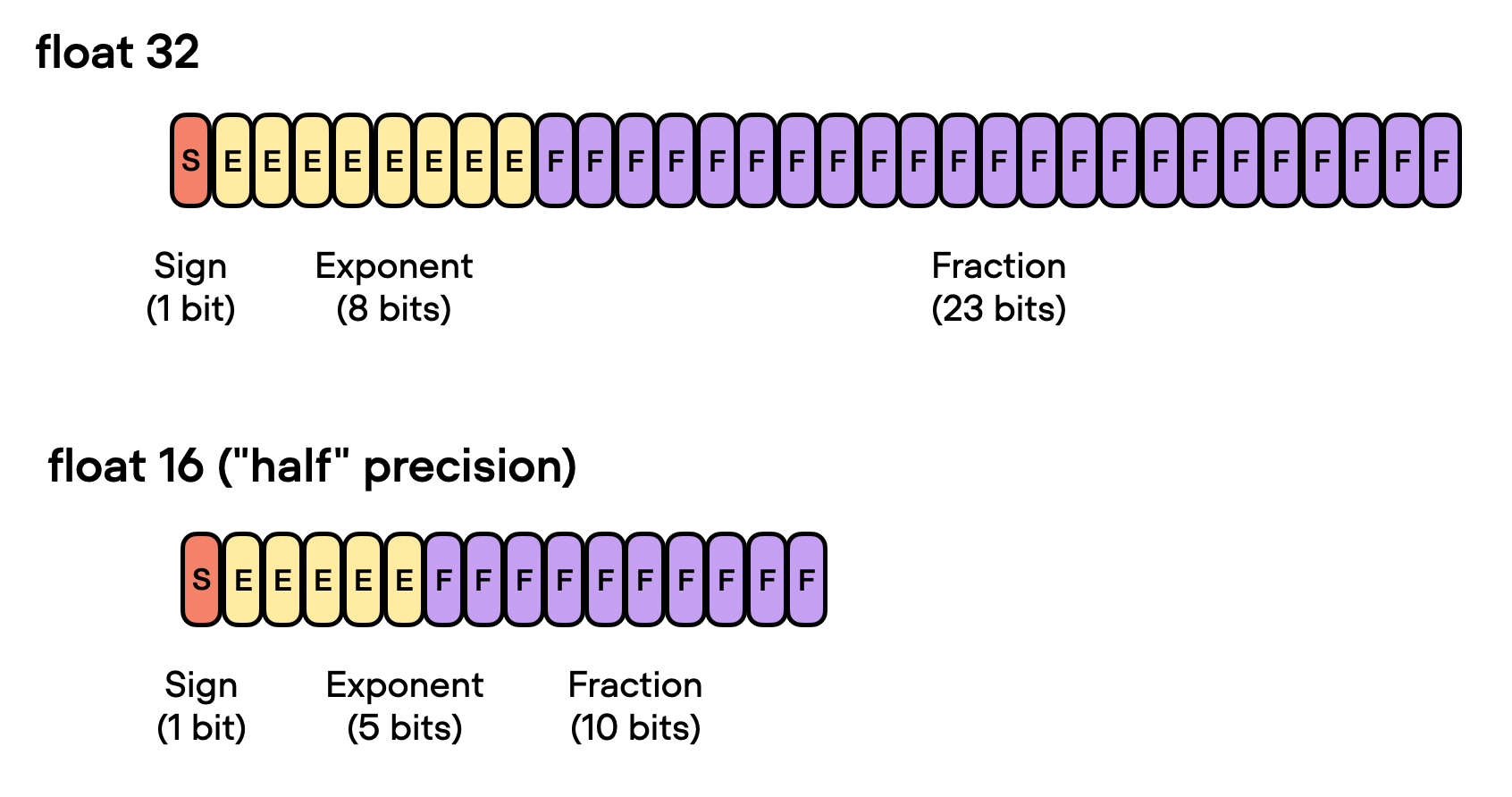 float 32

S E E E E E E E E F F F F F F F F F F F F F F F F F F F F F F F

Sign
(1 bit)

Exponent
(8 bits)

Fraction
(23 bits)

float 16 ("half" precision)

S E E E E E F F F F F F F F F F

Sign
(1 bit)

Exponent
(5 bits)

Fraction
(10 bits)